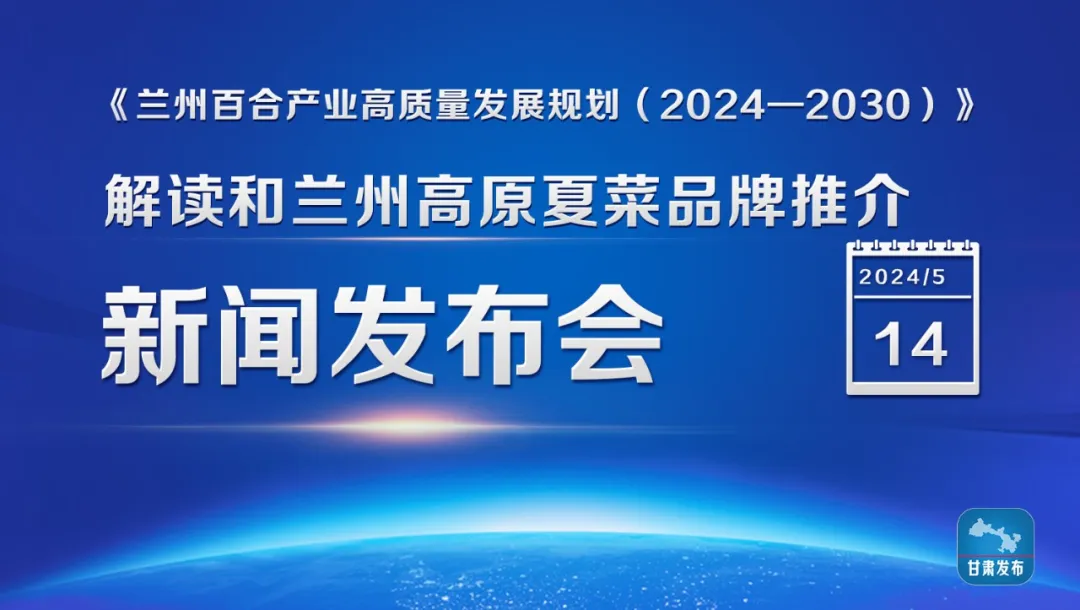 《兰州百合产业高质量发展规划（2024—2030）》

解读和兰州高原夏菜品牌推介

新闻发布会

2024/5

14

甘肃发布